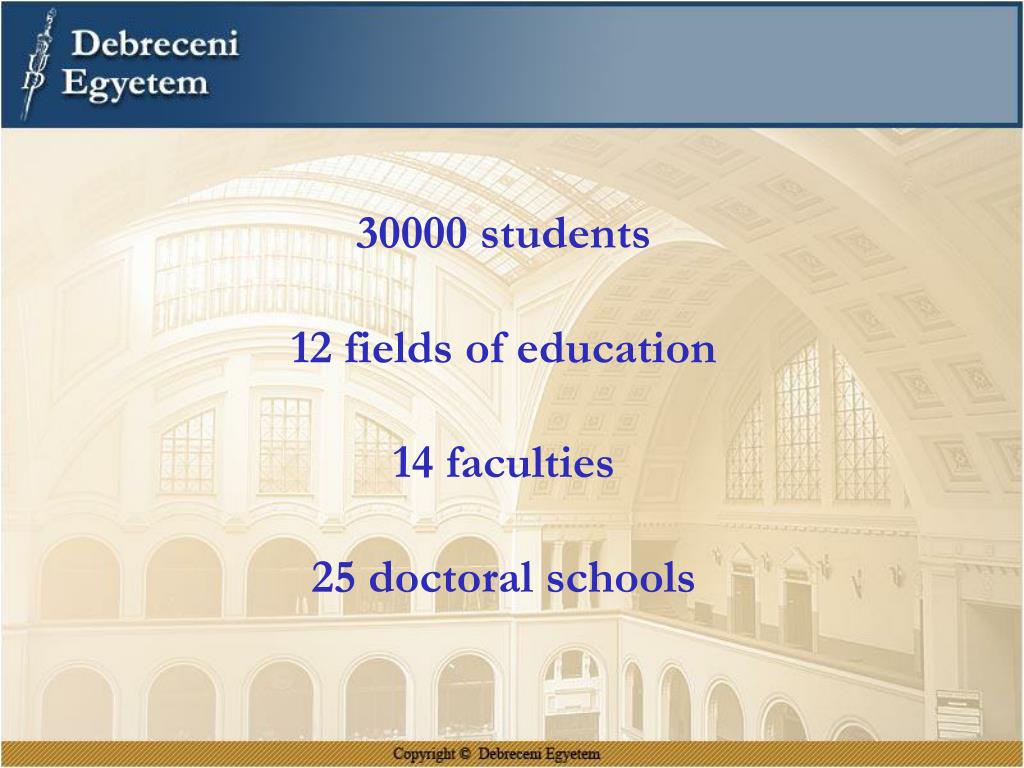 Debreceni Egyetem

30000 students

12 fields of education

14 faculties

25 doctoral schools

Copyright © Debreceni Egyetem